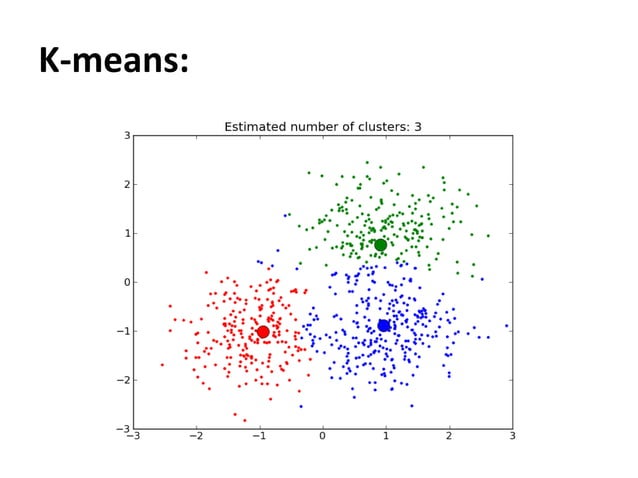 K-means:

Estimated number of clusters: 3

3
2
1
0
−1
−2
−3

−3 −2 −1 0 1 2 3